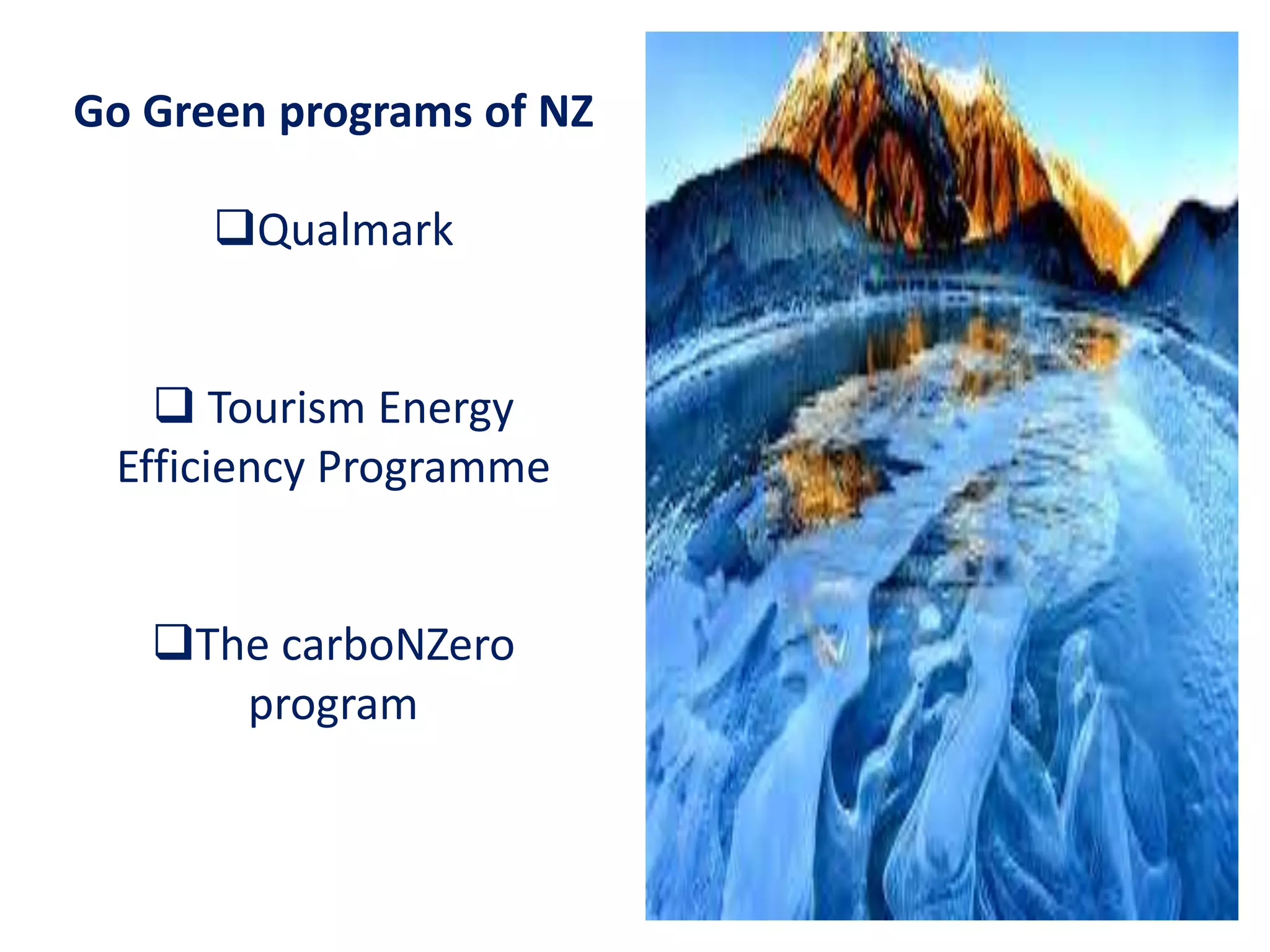 Go Green programs of NZ

❑Qualmark

❑ Tourism Energy Efficiency Programme

❑The carboNZero program